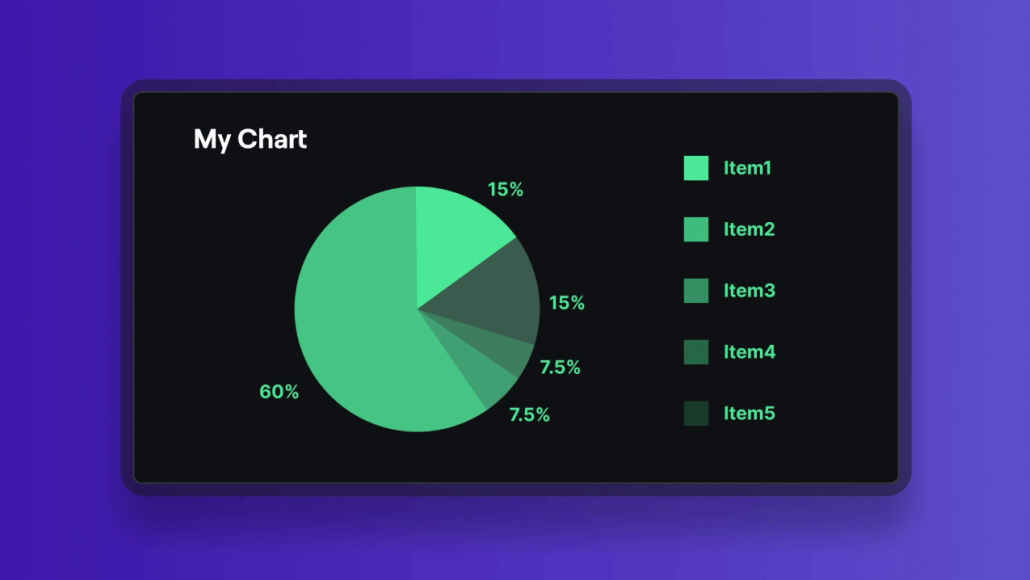 My Chart

15%

15%

7.5%

7.5%

60%

Item1

Item2

Item3

Item4

Item5